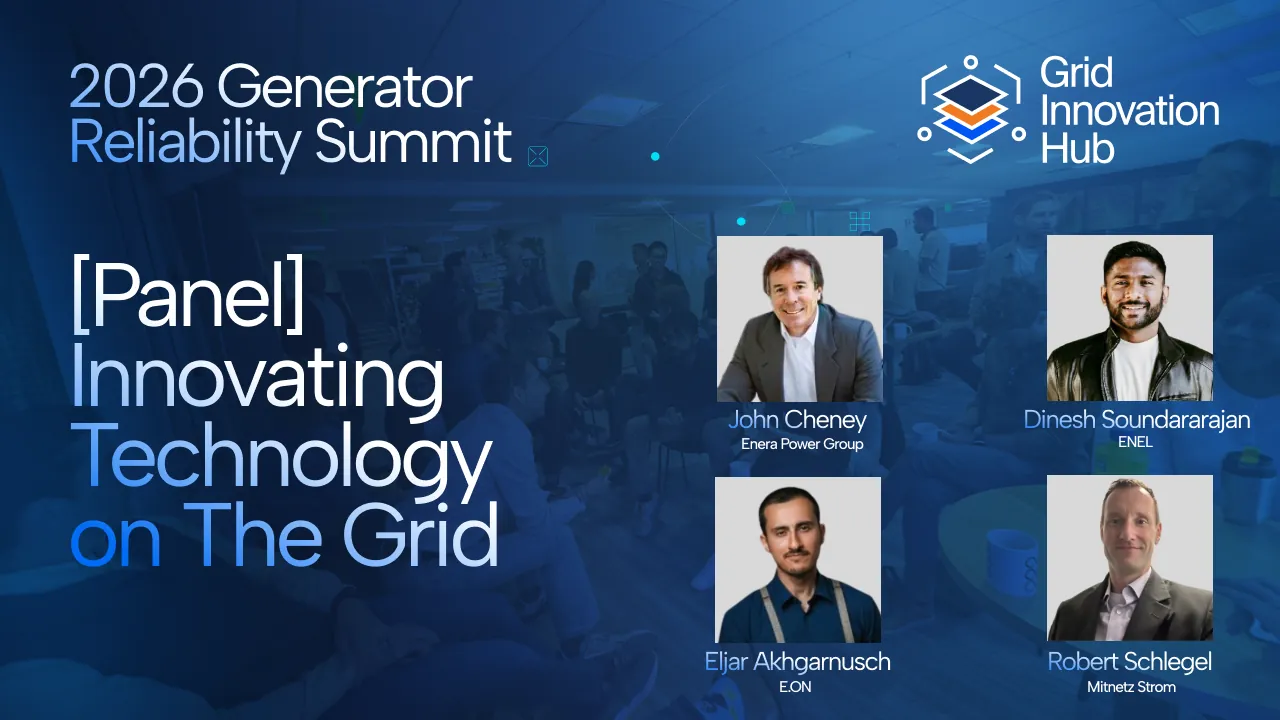 2026 Generator Reliability Summit

Grid Innovation Hub

[Panel] Innovating Technology on The Grid

John Cheney
Enera Power Group

Dinesh Soundararajan
ENEL

Eljar Akhgarnusch
E.ON

Robert Schlegel
Mitnetz Strom